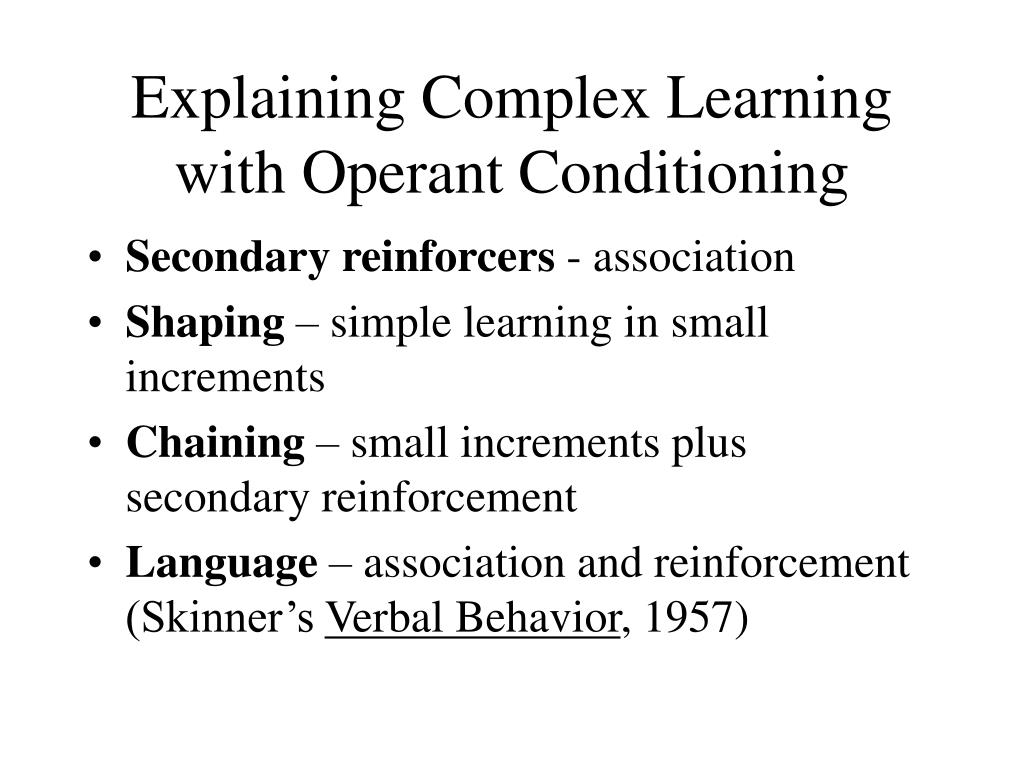 Explaining Complex Learning with Operant Conditioning

• Secondary reinforcers - association
• Shaping – simple learning in small increments
• Chaining – small increments plus secondary reinforcement
• Language – association and reinforcement (Skinner’s Verbal Behavior, 1957)